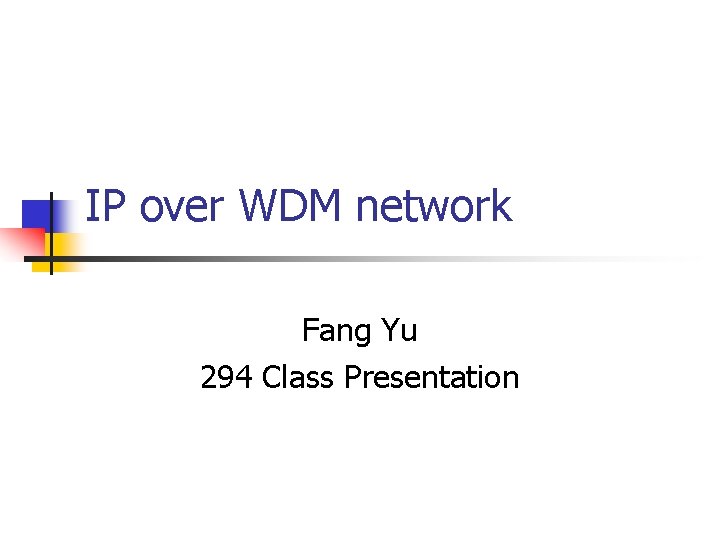 IP over WDM network

Fang Yu
294 Class Presentation